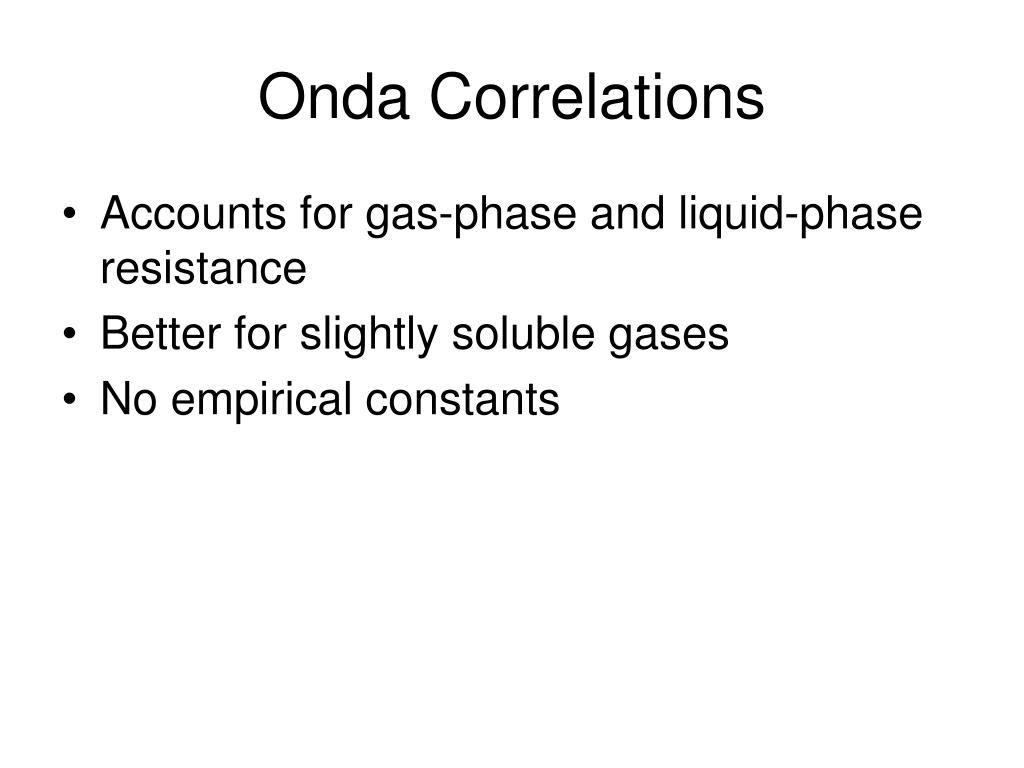 Onda Correlations

• Accounts for gas-phase and liquid-phase resistance
• Better for slightly soluble gases
• No empirical constants